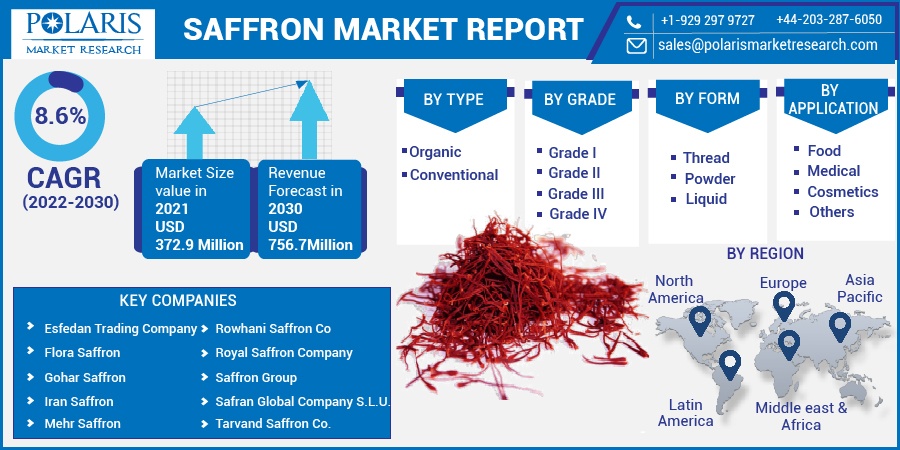 POLARIS
MARKET RESEARCH

SAFFRON MARKET REPORT

+1-929 297 9727 +44-203-287-6050
sales@polarismarketresearch.com

8.6%
CAGR
(2022-2030)

Market Size value in 2021 USD 372.9 Million

Revenue Forecast in 2030 USD 756.7Million

BY TYPE
Organic
Conventional

BY GRADE
Grade I
Grade II
Grade III
Grade IV

BY FORM
Thread
Powder
Liquid

BY APPLICATION
Food
Medical
Cosmetics
Others

KEY COMPANIES
Esfedan Trading Company
Flora Saffron
Gohar Saffron
Iran Saffron
Mehr Saffron
Rowhani Saffron Co
Royal Saffron Company
Saffron Group
Safran Global Company S.L.U.
Tarvand Saffron Co.

BY REGION
North America
Europe
Asia Pacific
Latin America
Middle east & Africa